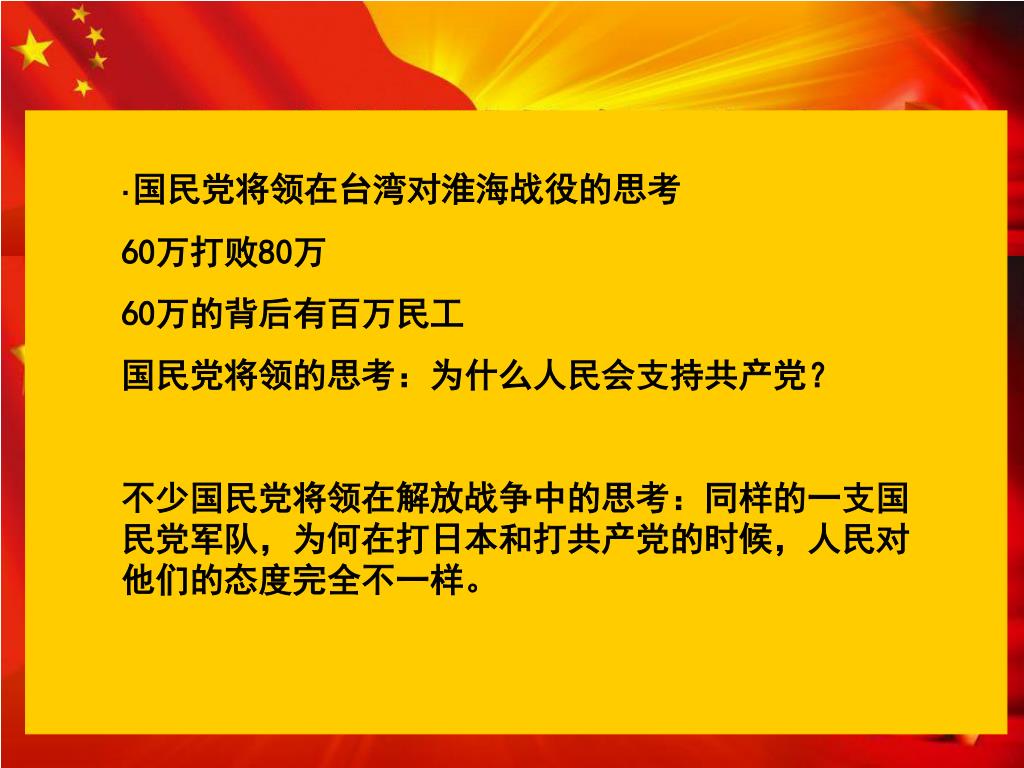 ·国民党将领在台湾对淮海战役的思考

60万打败80万

60万的背后有百万民工

国民党将领的思考：为什么人民会支持共产党？

不少国民党将领在解放战争中的思考：同样的一支国民党军队，为何在打日本和打共产党的时候，人民对他们的态度完全不一样。